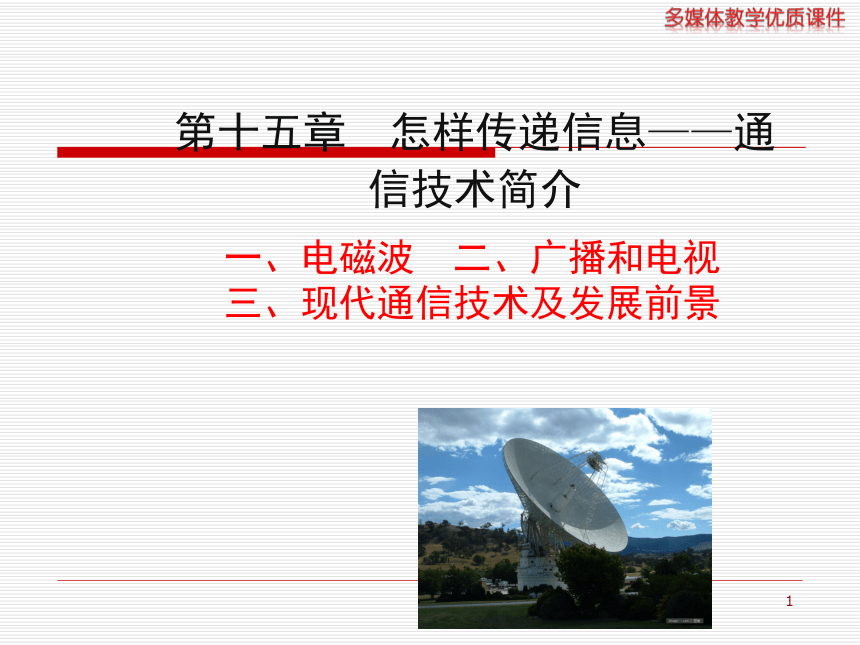 多媒体教学优质课件

第十五章 怎样传递信息——通信技术简介

一、电磁波 二、广播和电视
三、现代通信技术及发展前景

1